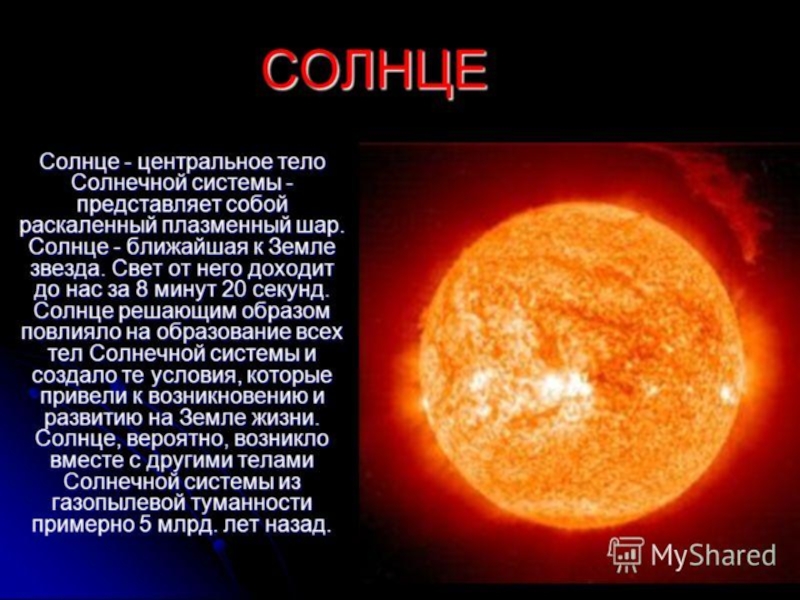 СОЛНЦЕ

Солнце - центральное тело Солнечной системы - представляет собой раскаленный плазменный шар. Солнце - ближайшая к Земле звезда. Свет от него доходит до нас за 8 минут 20 секунд. Солнце решающим образом повлияло на образование всех тел Солнечной системы и создало те условия, которые привели к возникновению и развитию на Земле жизни. Солнце, вероятно, возникло вместе с другими телами Солнечной системы из газопылевой туманности примерно 5 млрд. лет назад.

MyShared